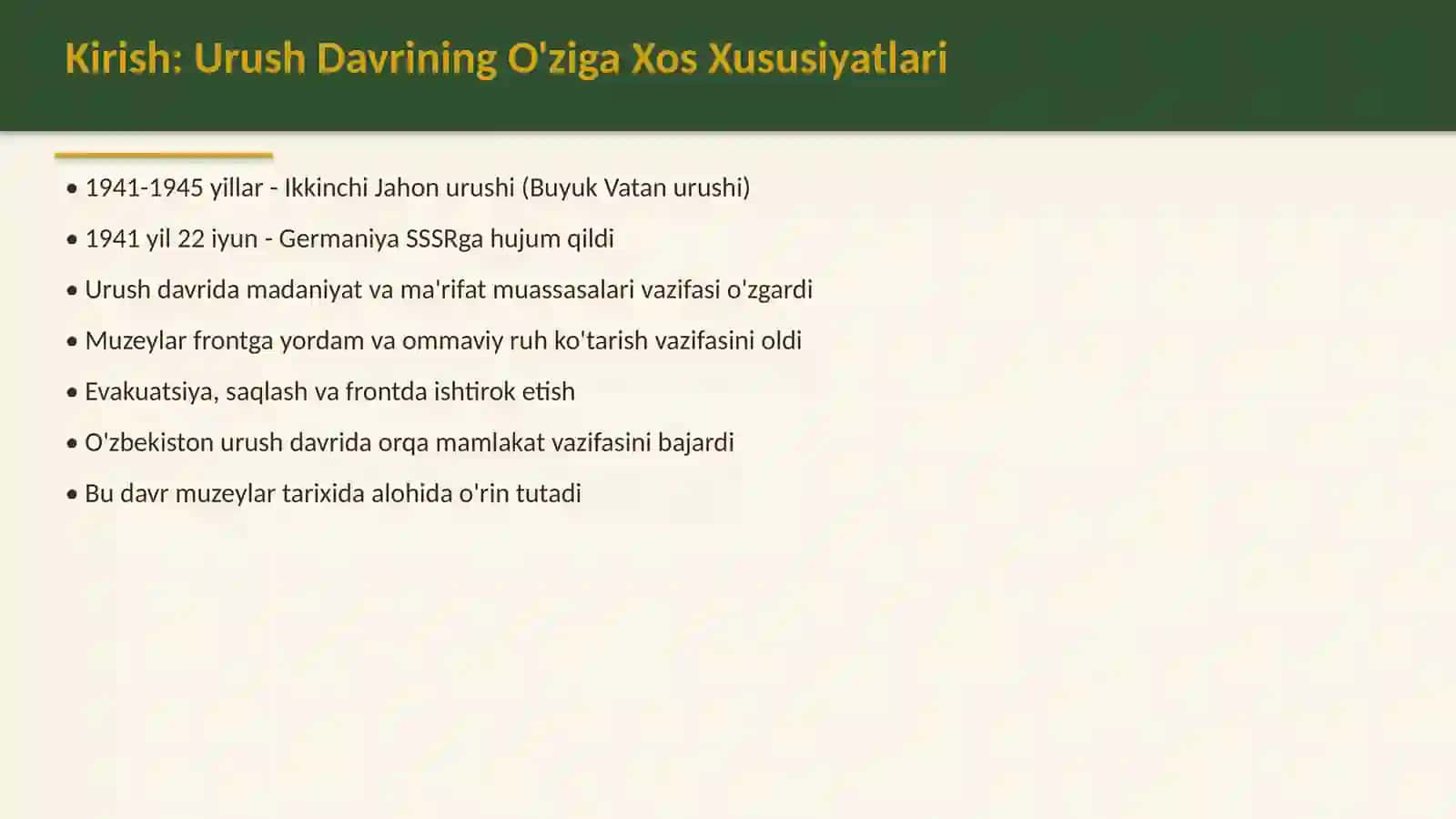 Kirish: Urush Davrining O'ziga Xos Xususiyatlari

• 1941-1945 yillar - Ikkinchi Jahon urushi (Buyuk Vatan urushi)
• 1941 yil 22 iyun - Germaniya SSSRga hujum qildi
• Urush davrida madaniyat va ma'rifat muassasalari vazifasi o'zgardi
• Muzeylar frontga yordam va ommaviy ruh ko'tarish vazifasini oldi
• Evakuatsiya, saqlash va frontda ishtirok etish
• O'zbekiston urush davrida orqa mamlakat vazifasini bajardi
• Bu davr muzeylar tarixida alohida o'rin tutadi